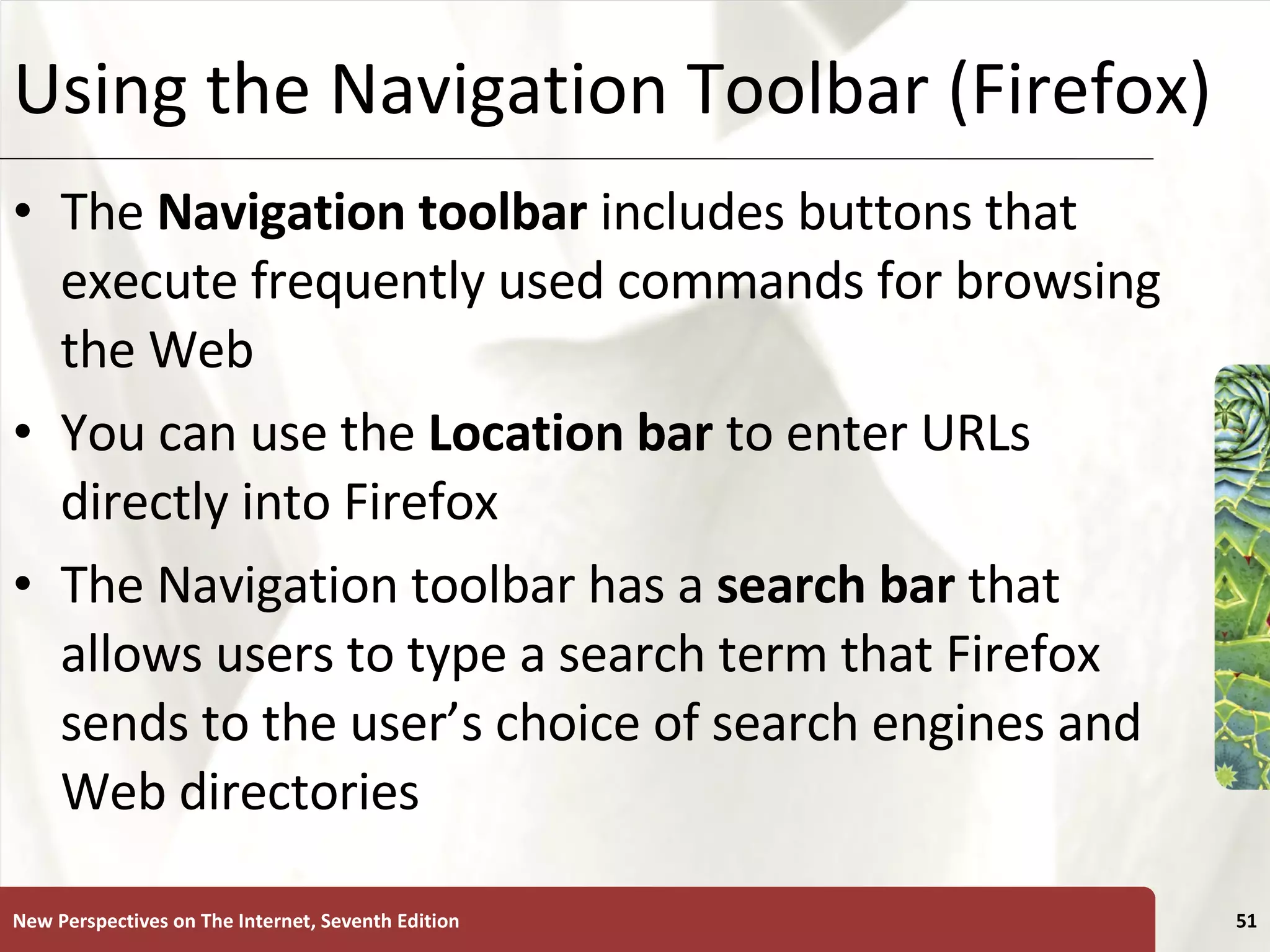 Using the Navigation Toolbar (Firefox)

• The Navigation toolbar includes buttons that execute frequently used commands for browsing the Web

• You can use the Location bar to enter URLs directly into Firefox

• The Navigation toolbar has a search bar that allows users to type a search term that Firefox sends to the user’s choice of search engines and Web directories

New Perspectives on The Internet, Seventh Edition

51